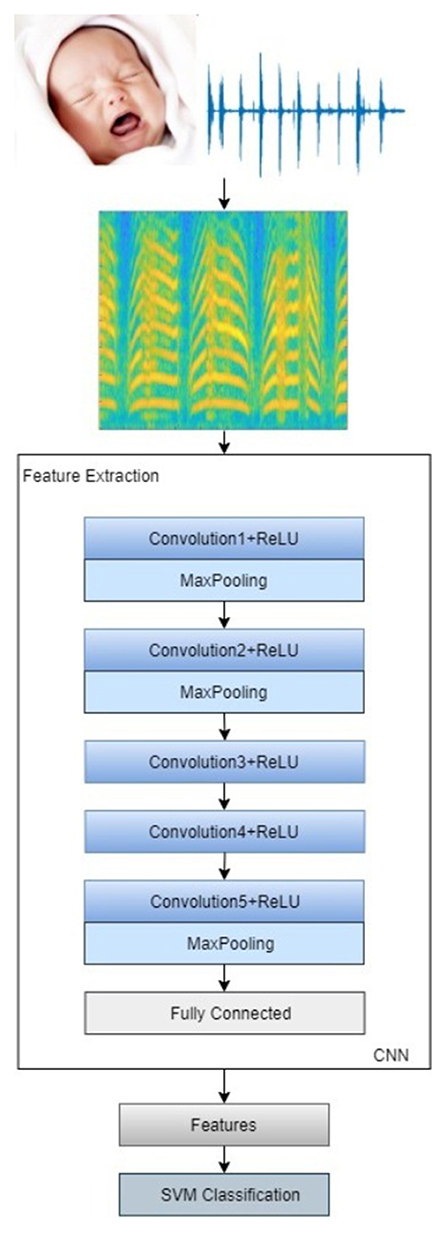 Feature Extraction

Convolution1+ReLU

MaxPooling

Convolution2+ReLU

MaxPooling

Convolution3+ReLU

Convolution4+ReLU

Convolution5+ReLU

MaxPooling

Fully Connected

CNN

Features

SVM Classification